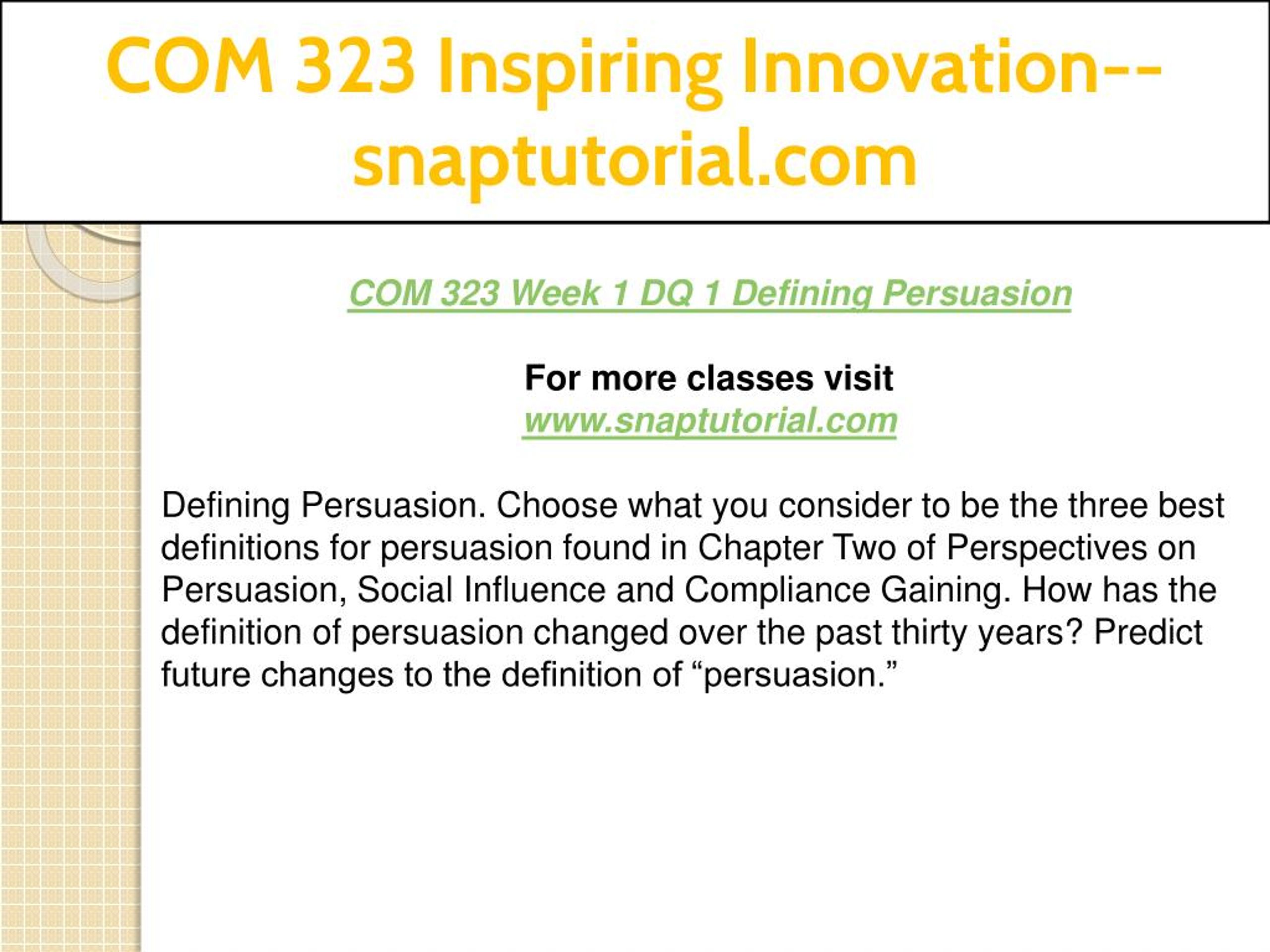 COM 323 Inspiring Innovation--snaptutorial.com

COM 323 Week 1 DQ 1 Defining Persuasion

For more classes visit
www.snaptutorial.com

Defining Persuasion. Choose what you consider to be the three best definitions for persuasion found in Chapter Two of Perspectives on Persuasion, Social Influence and Compliance Gaining. How has the definition of persuasion changed over the past thirty years? Predict future changes to the definition of “persuasion.”